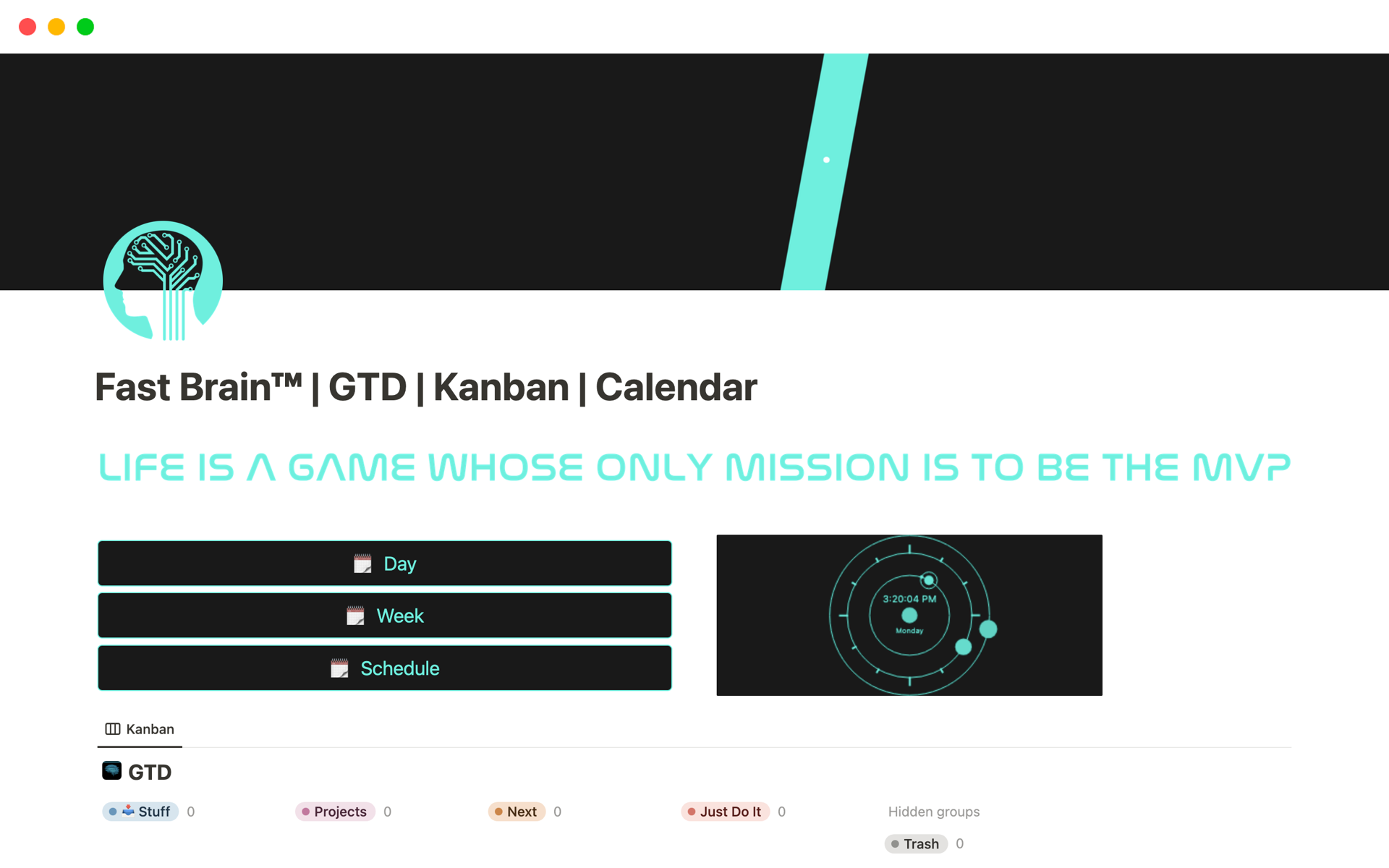 Fast Brain™ | GTD | Kanban | Calendar

LIFE IS A GAME WHOSE ONLY MISSION IS TO BE THE MVP

Day

Week

Schedule

3:20:04 PM
Monday

Kanban

GTD

Stuff 0
Projects 0
Next 0
Just Do It 0
Hidden groups
Trash 0